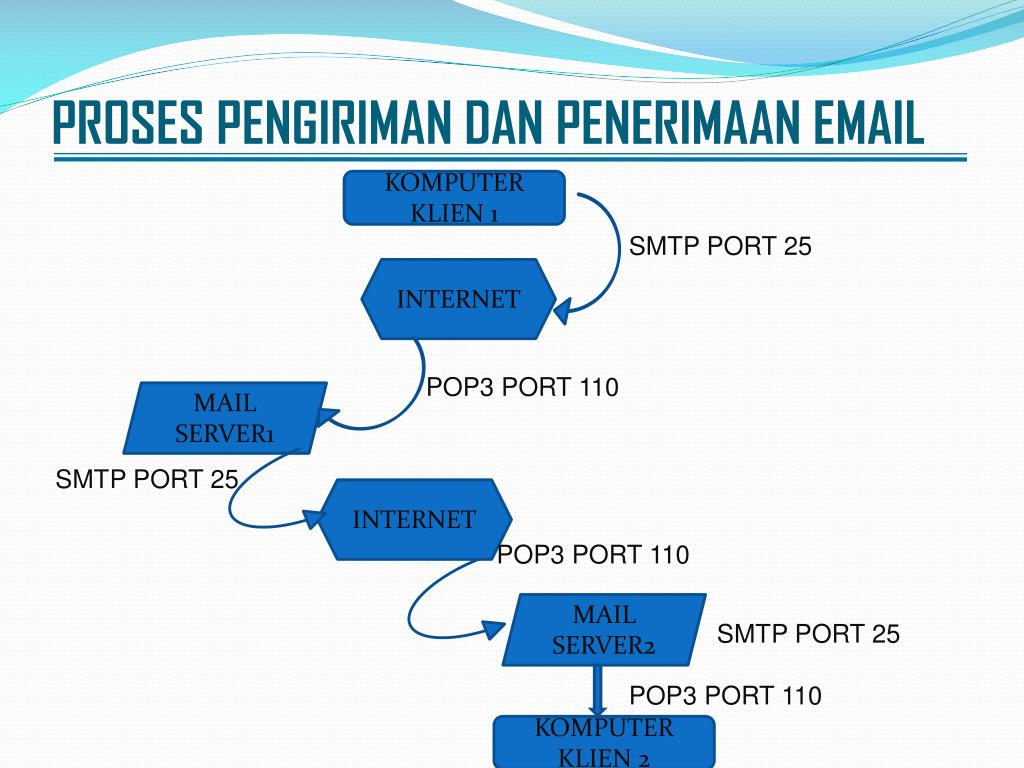 PROSES PENGIRIMAN DAN PENERIMAAN EMAIL

KOMPUTER KLIEN 1

SMTP PORT 25

INTERNET

POP3 PORT 110

MAIL SERVER1

SMTP PORT 25

INTERNET

POP3 PORT 110

MAIL SERVER2

SMTP PORT 25

POP3 PORT 110

KOMPUTER KLIEN 2